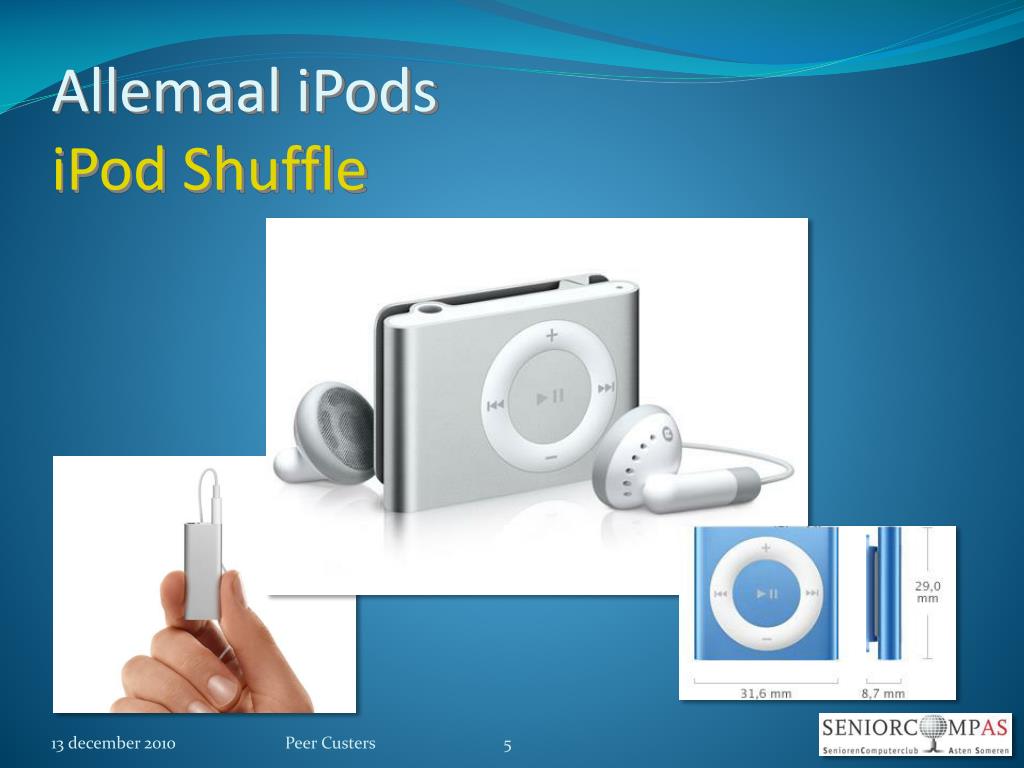 Allemaal iPods
iPod Shuffle

29,0 mm

31,6 mm

8,7 mm

13 december 2010

Peer Custers

5

SENIORCOMPAS
SeniorenComputerclub Asten Someren